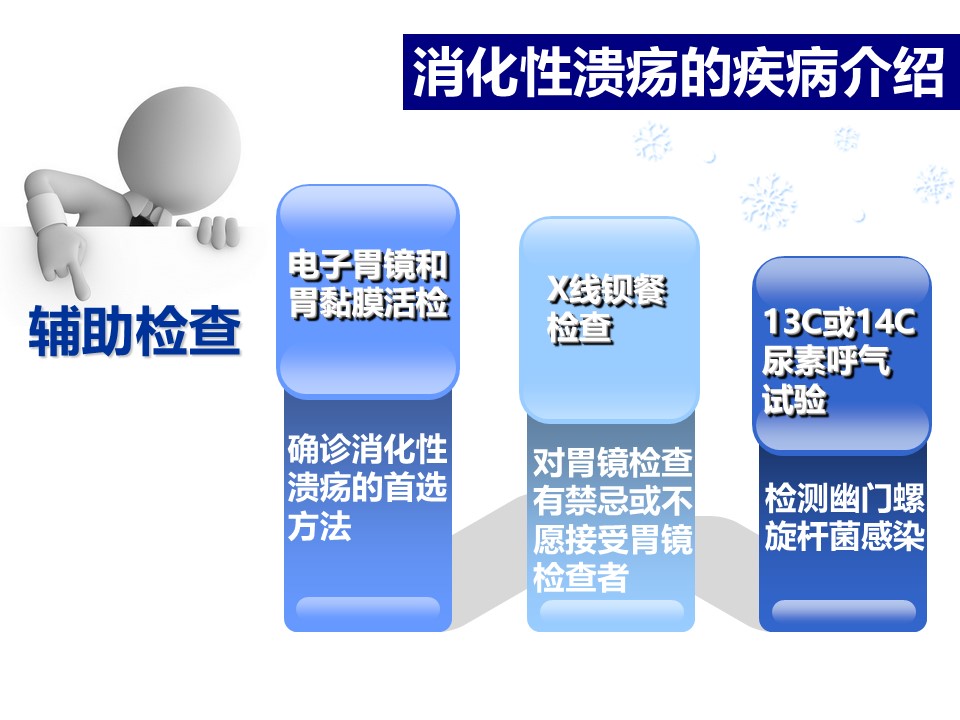 消化性溃疡的疾病介绍

辅助检查

电子胃镜和胃黏膜活检

确诊消化性溃疡的首选方法

X线钡餐检查

对胃镜检查有禁忌或不愿接受胃镜检查者

13C或14C尿素呼气试验

检测幽门螺旋杆菌感染